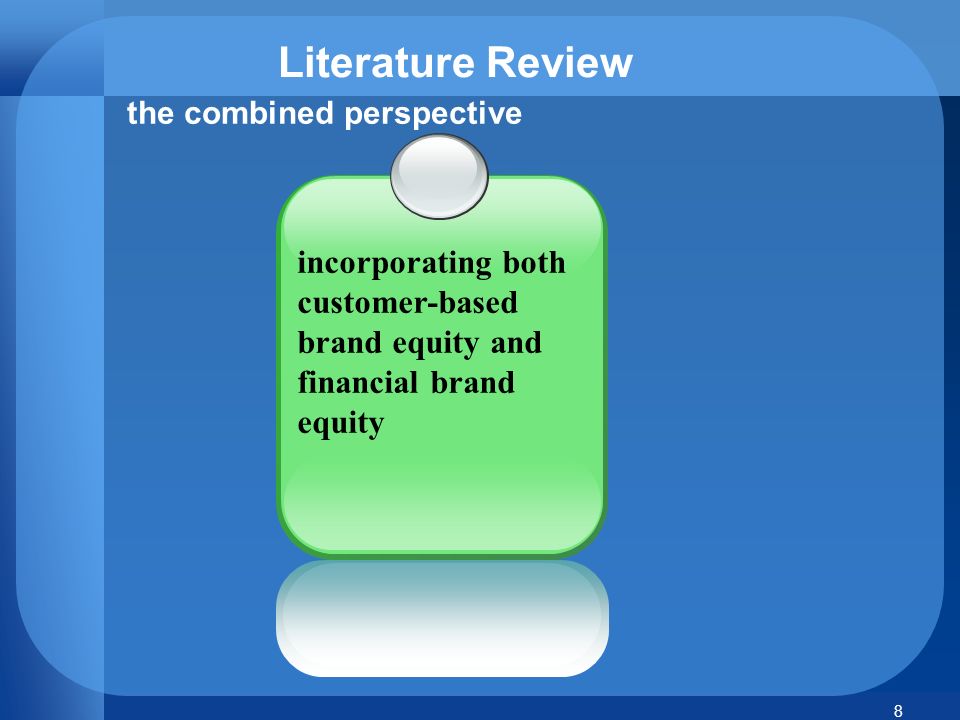 Literature Review

the combined perspective

incorporating both customer-based brand equity and financial brand equity

8